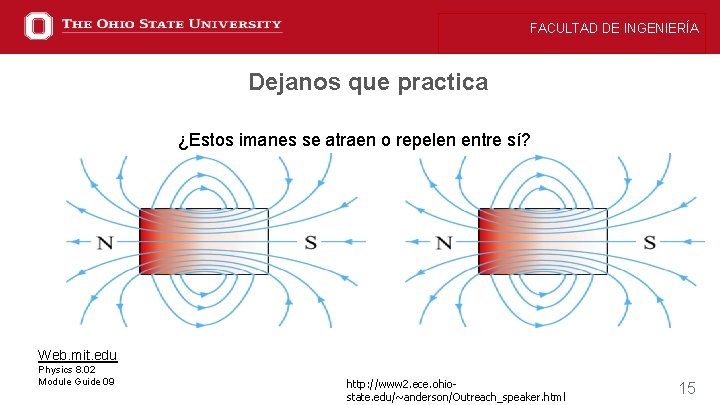 THE OHIO STATE UNIVERSITY

FACULTAD DE INGENIERÍA

Dejanos que practica

¿Estos imanes se atraen o repelen entre sí?

N

S

N

S

Web.mit.edu
Physics 8.02
Module Guide 09

http://www2.ece.ohio-state.edu/~anderson/Outreach_speaker.html

15